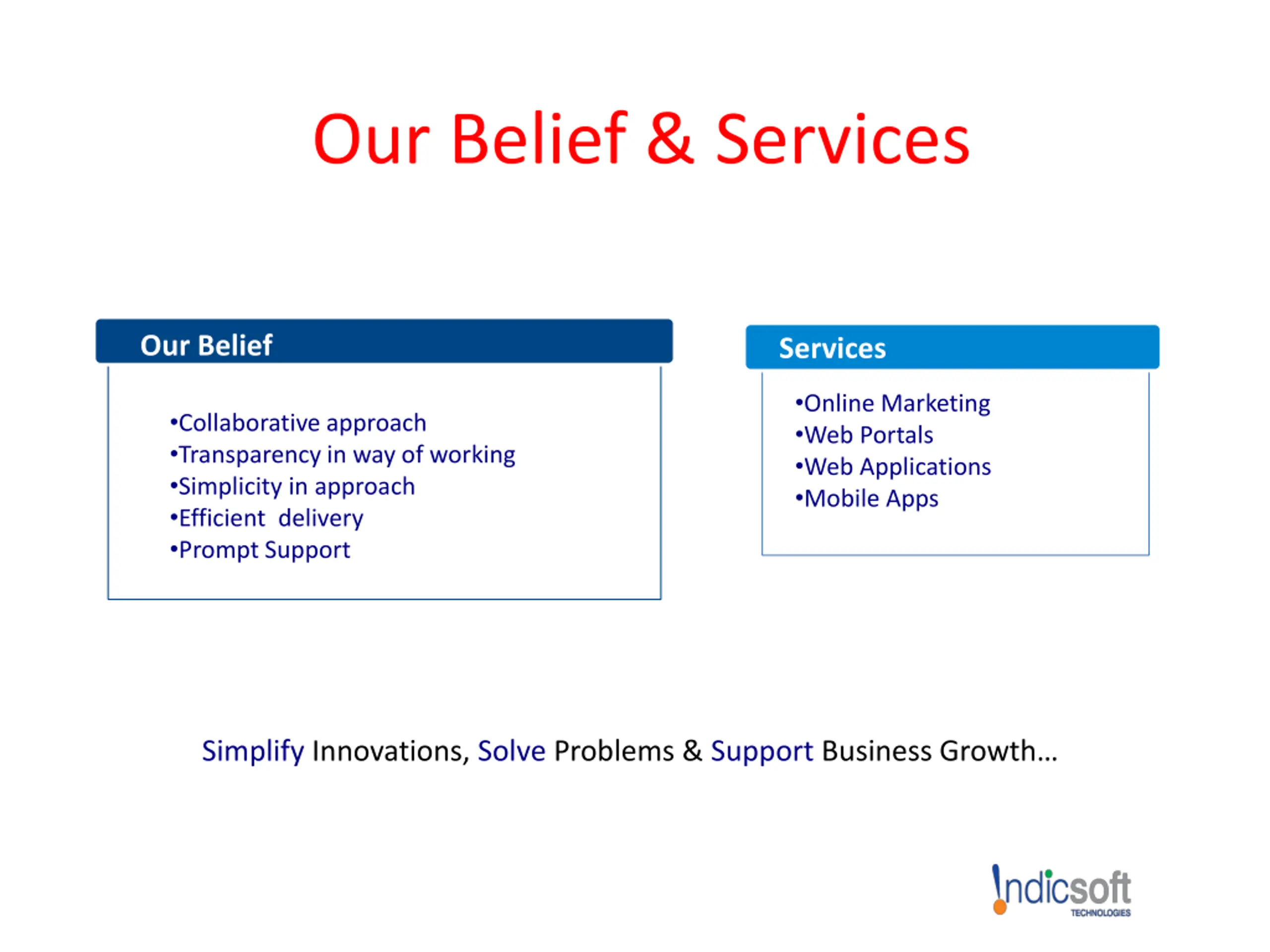 Our Belief & Services

Our Belief

•Collaborative approach
•Transparency in way of working
•Simplicity in approach
•Efficient delivery
•Prompt Support

Services

•Online Marketing
•Web Portals
•Web Applications
•Mobile Apps

Simplify Innovations, Solve Problems & Support Business Growth…

Indicsoft
TECHNOLOGIES